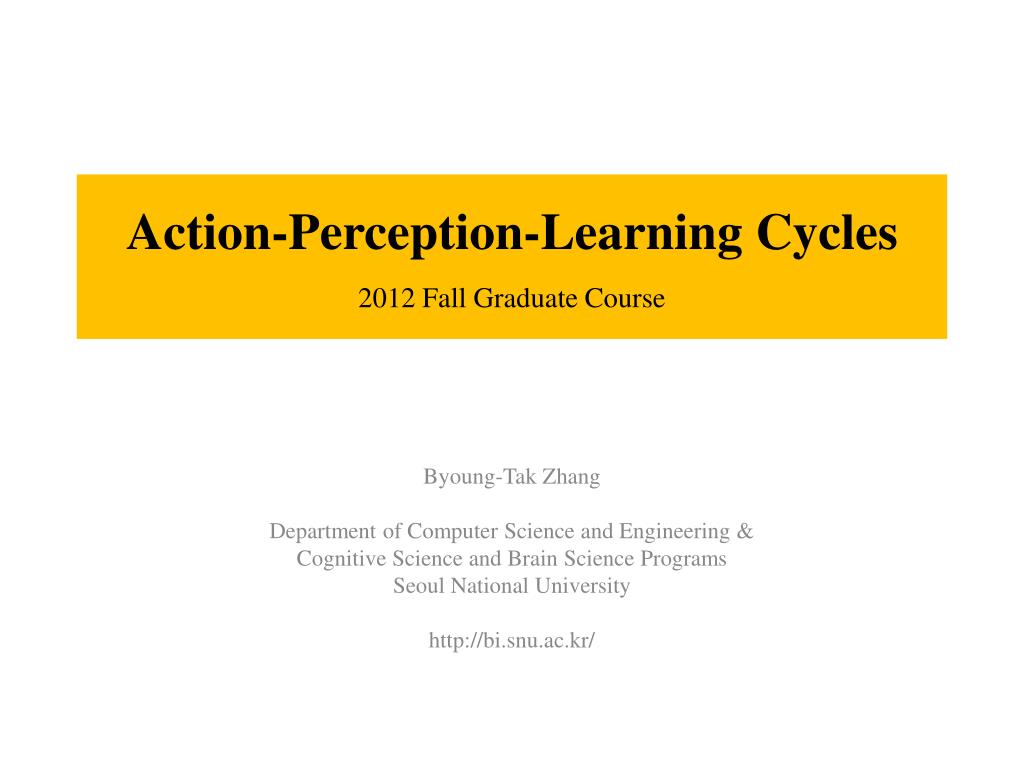 Action-Perception-Learning Cycles

2012 Fall Graduate Course

Byoung-Tak Zhang

Department of Computer Science and Engineering &
Cognitive Science and Brain Science Programs
Seoul National University

http://bi.snu.ac.kr/